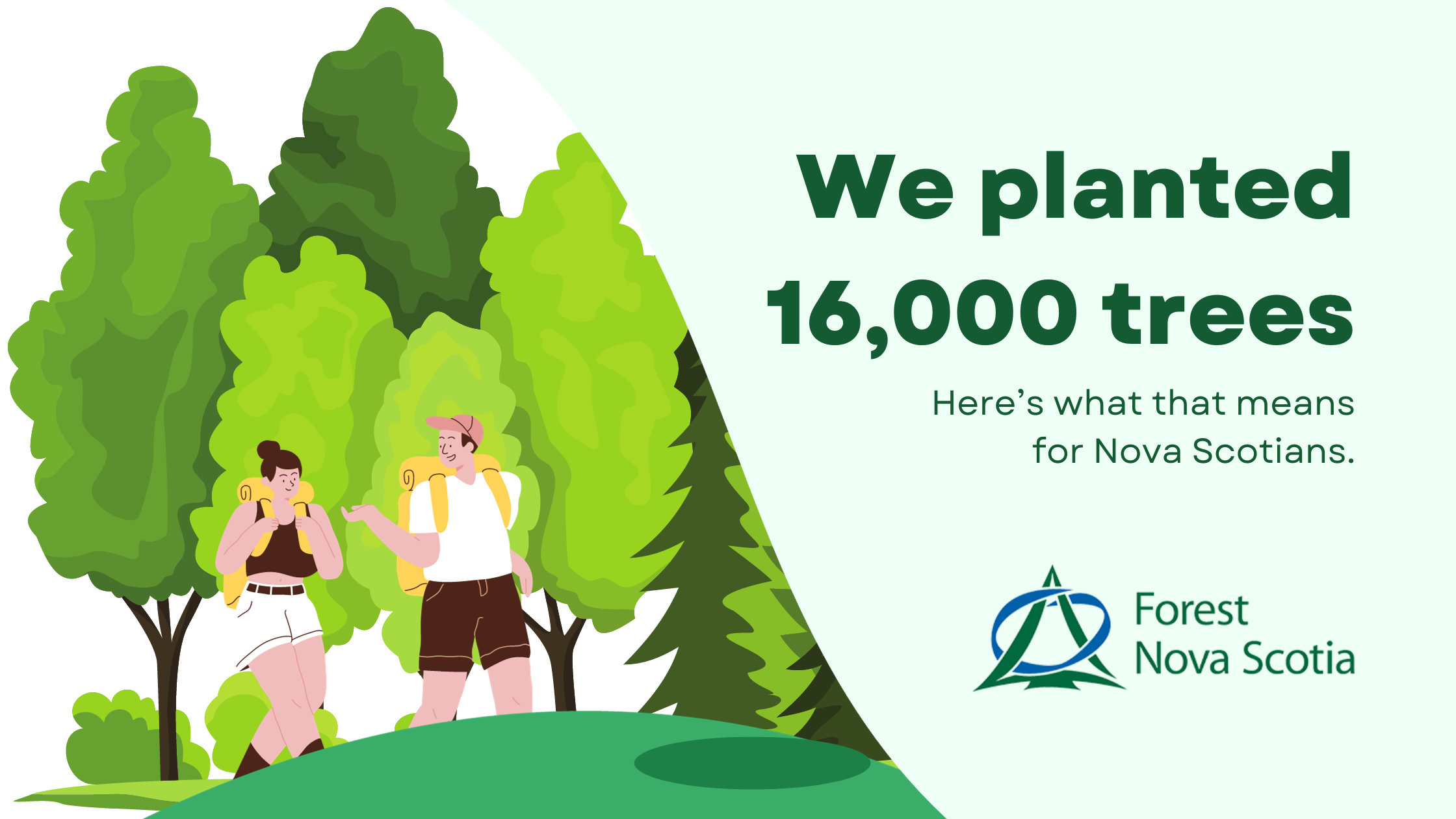 We planted 16,000 trees

Here’s what that means for Nova Scotians.

Forest Nova Scotia